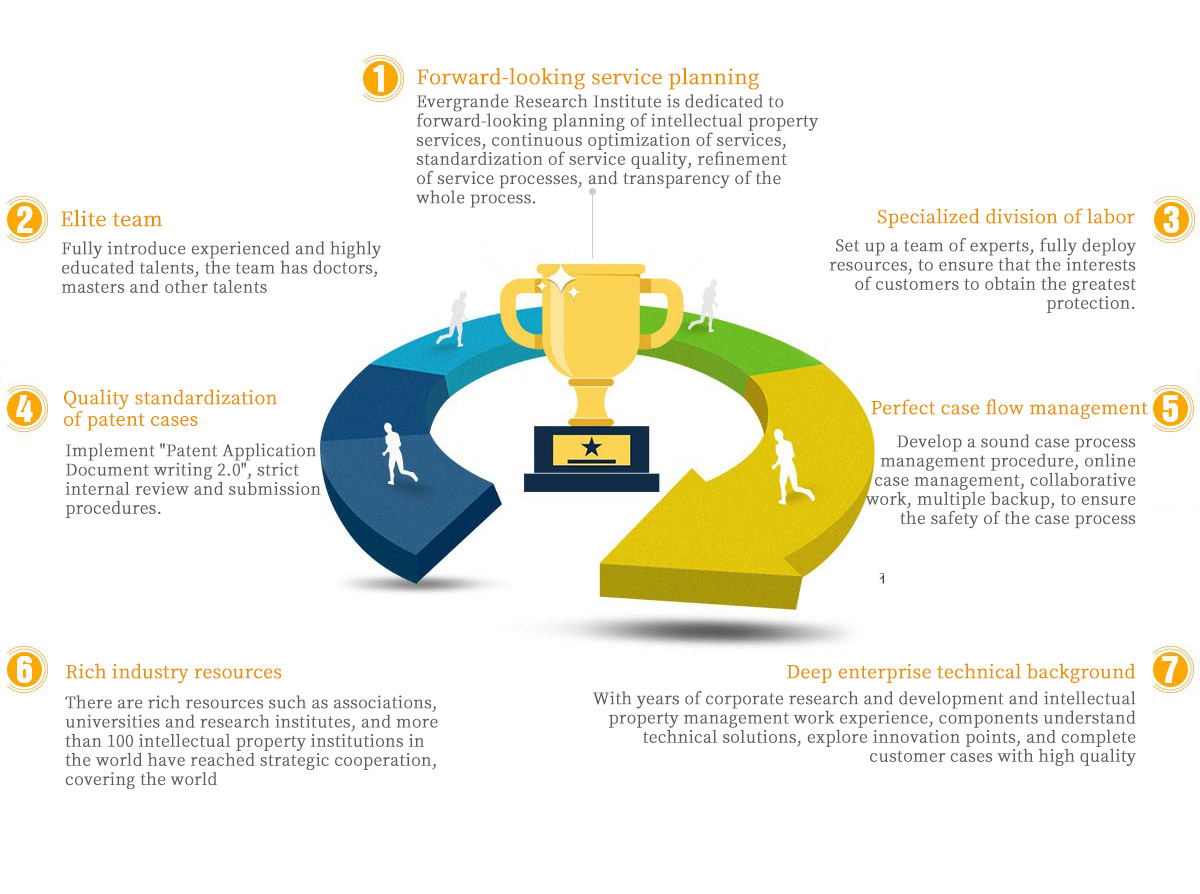 1 Forward-looking service planning

Evergrande Research Institute is dedicated to forward-looking planning of intellectual property services, continuous optimization of services, standardization of service quality, refinement of service processes, and transparency of the whole process.

2 Elite team

Fully introduce experienced and highly educated talents, the team has doctors, masters and other talents

Specialized division of labor 3

Set up a team of experts, fully deploy resources, to ensure that the interests of customers to obtain the greatest protection.

4 Quality standardization of patent cases

Implement "Patent Application Document writing 2.0", strict internal review and submission procedures.

Perfect case flow management 5

Develop a sound case process management procedure, online case management, collaborative work, multiple backup, to ensure the safety of the case process

6 Rich industry resources

There are rich resources such as associations, universities and research institutes, and more than 100 intellectual property institutions in the world have reached strategic cooperation, covering the world

Deep enterprise technical background 7

With years of corporate research and development and intellectual property management work experience, components understand technical solutions, explore innovation points, and complete customer cases with high quality